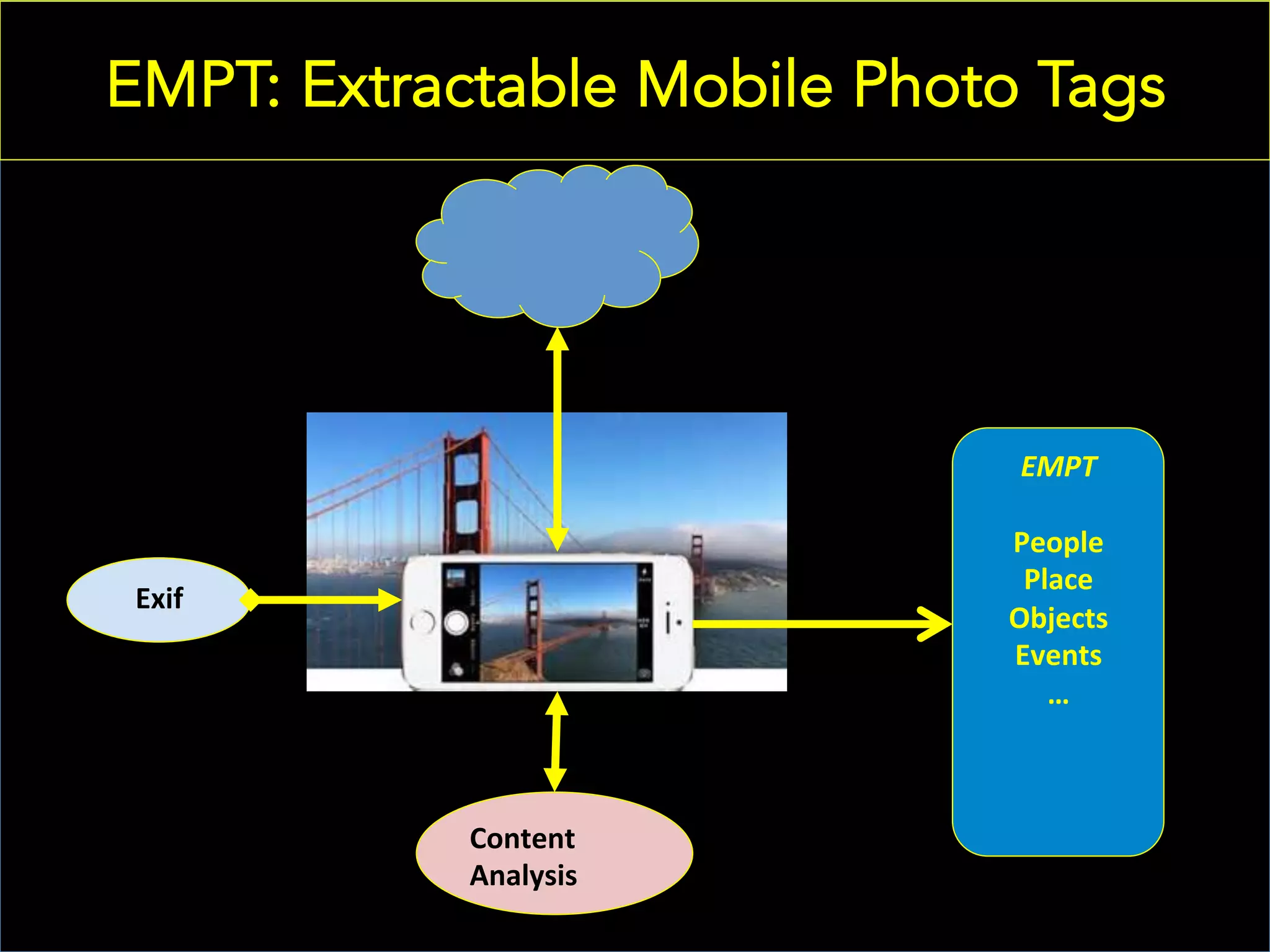 EMPT: Extractable Mobile Photo Tags

Exif

Content Analysis

EMPT

People
Place
Objects
Events
…